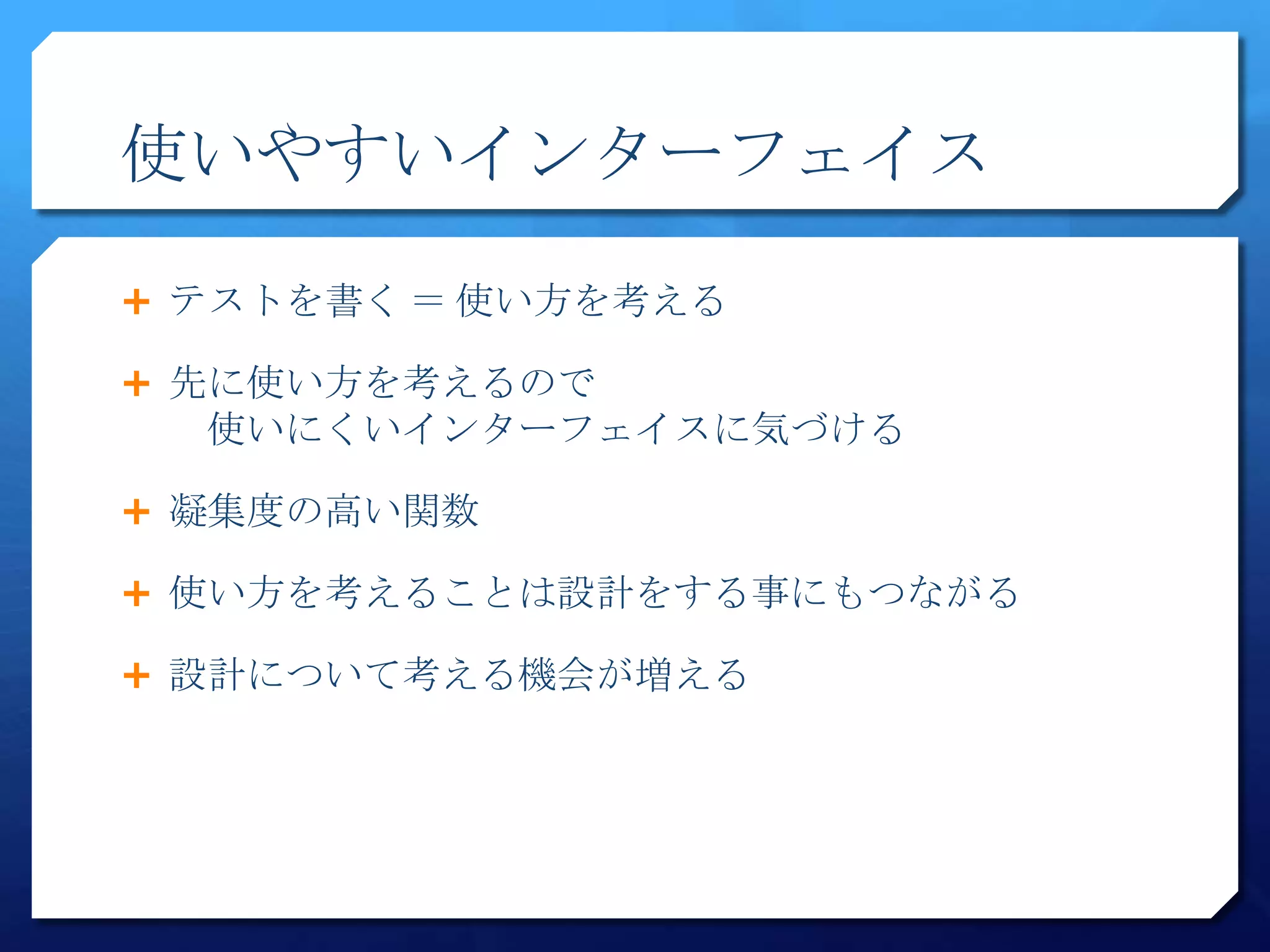 使いやすいインターフェイス

+ テストを書く = 使い方を考える

+ 先に使い方を考えるので
使いにくいインターフェイスに気づける

+ 凝集度の高い関数

+ 使い方を考えることは設計をする事にもつながる

+ 設計について考える機会が増える